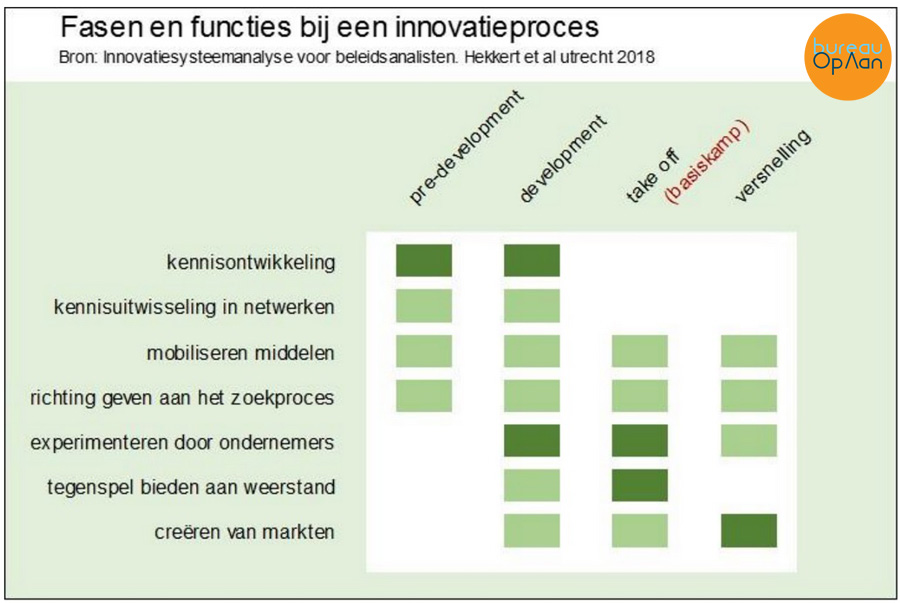 Fasen en functies bij een innovatieproces
Bron: Innovatiesysteemanalyse voor beleidsanalisten. Hekkert et al utrecht 2018

bureau OpAan

pre-development
development
take off (basiskamp)
versnelling

kennisontwikkeling
kennisuitwisseling in netwerken
mobiliseren middelen
richting geven aan het zoekproces
experimenteren door ondernemers
tegenspel bieden aan weerstand
creëren van markten